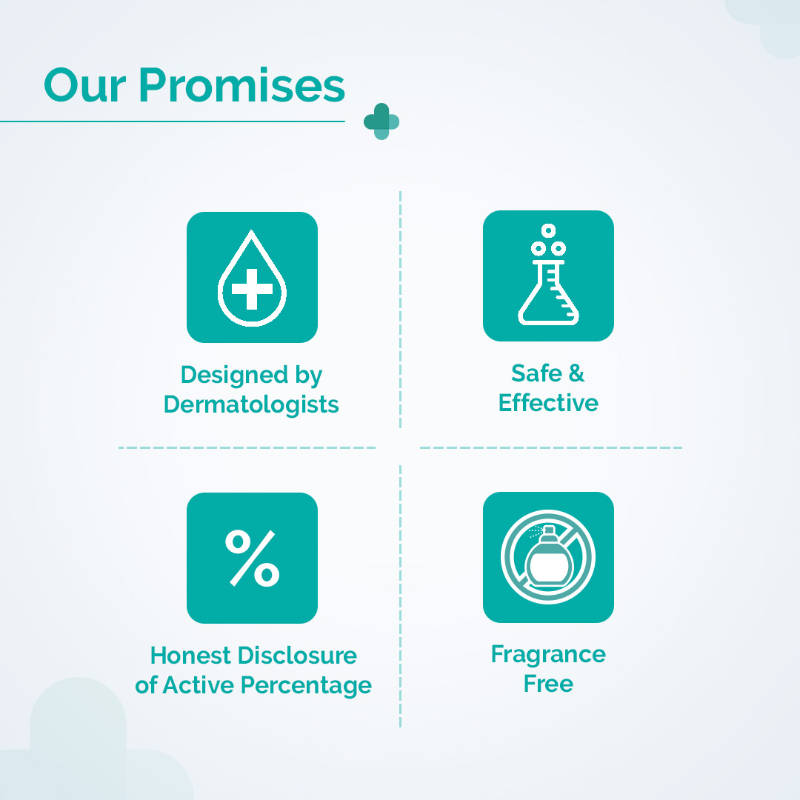 Our Promises

Designed by Dermatologists

Safe & Effective

%

Honest Disclosure of Active Percentage

Fragrance Free